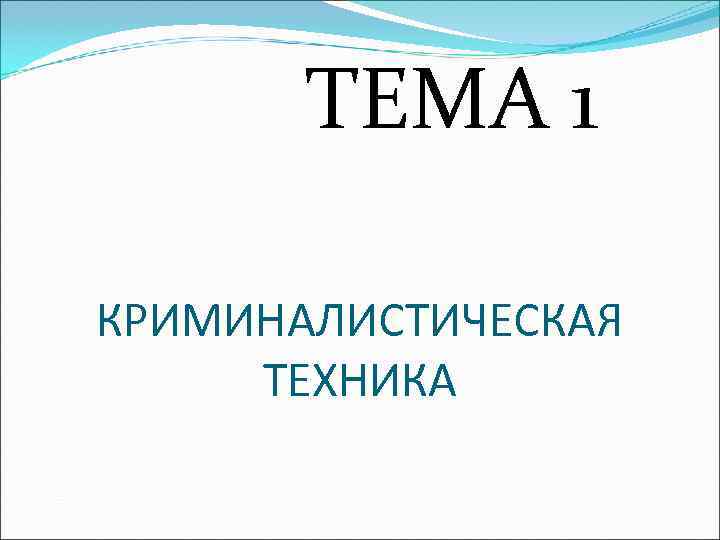 ТЕМА 1

КРИМИНАЛИСТИЧЕСКАЯ ТЕХНИКА